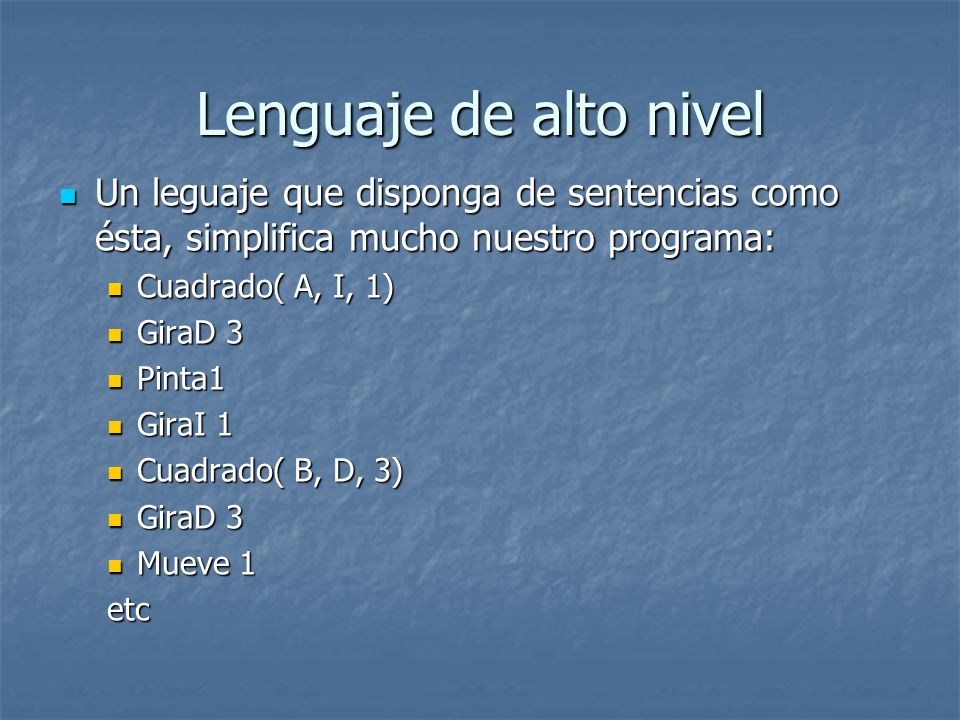 Lenguaje de alto nivel

- Un leguaje que disponga de sentencias como ésta, simplifica mucho nuestro programa:
  - Cuadrado( A, I, 1)
  - GiraD 3
  - Pinta1
  - GiraI 1
  - Cuadrado( B, D, 3)
  - GiraD 3
  - Mueve 1

  etc